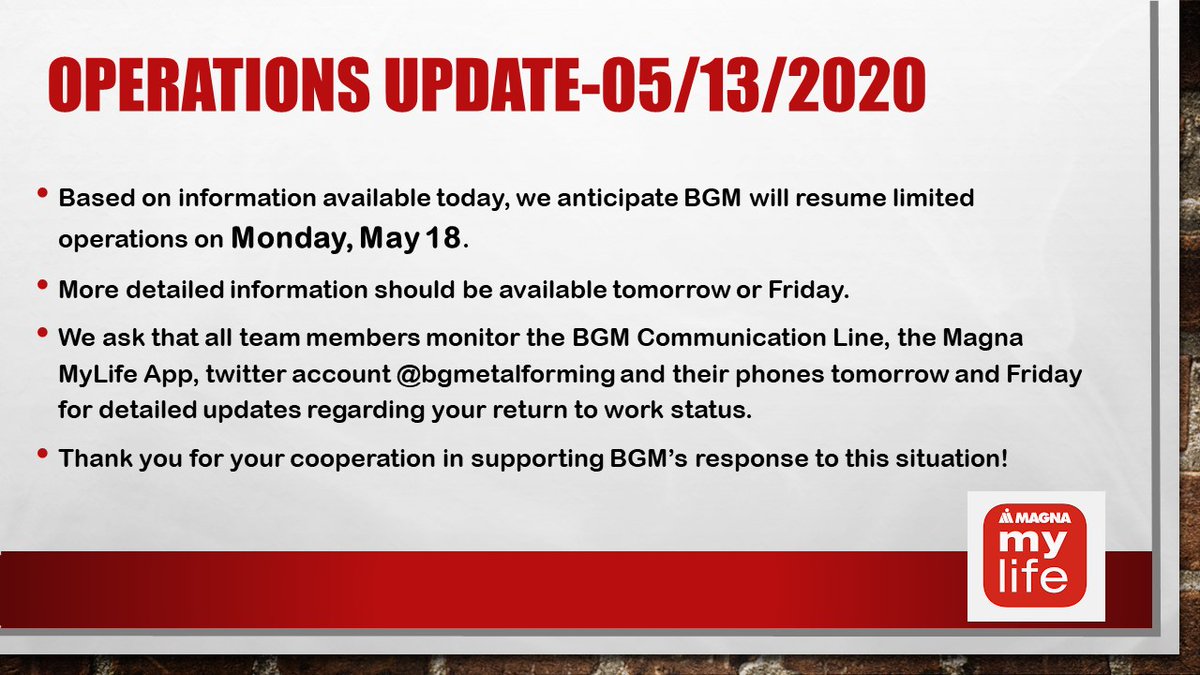 OPERATIONS UPDATE-05/13/2020

• Based on information available today, we anticipate BGM will resume limited operations on Monday, May 18.

• More detailed information should be available tomorrow or Friday.

• We ask that all team members monitor the BGM Communication Line, the Magna MyLife App, twitter account @bgmetalforming and their phones tomorrow and Friday for detailed updates regarding your return to work status.

• Thank you for your cooperation in supporting BGM's response to this situation!

MAGNA
my
life